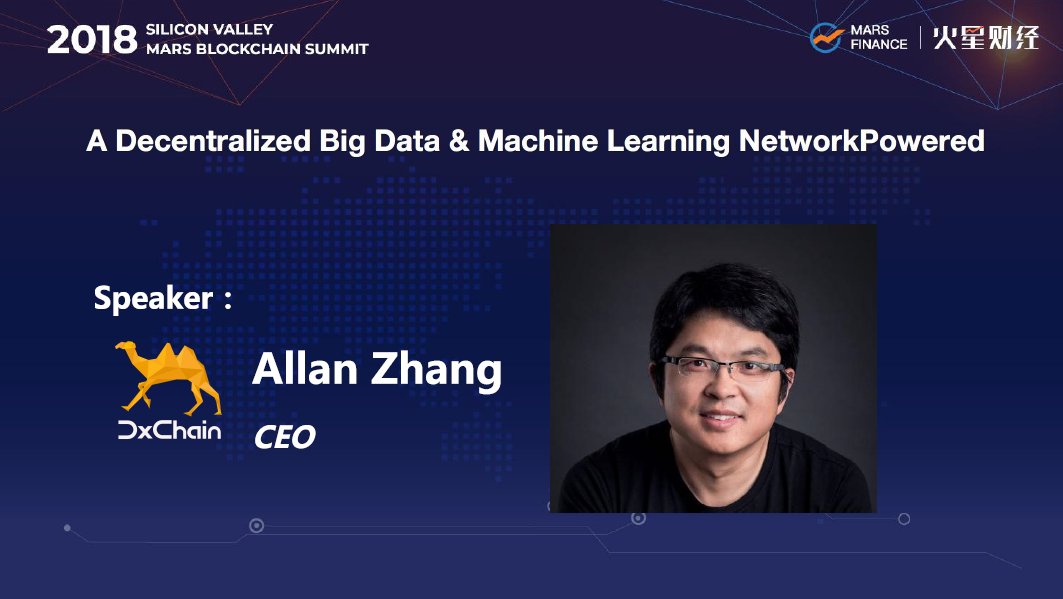 2018 SILICON VALLEY
MARS BLOCKCHAIN SUMMIT

MARS FINANCE | 火星财经

A Decentralized Big Data & Machine Learning NetworkPowered

Speaker：

DxChain

Allan Zhang

CEO